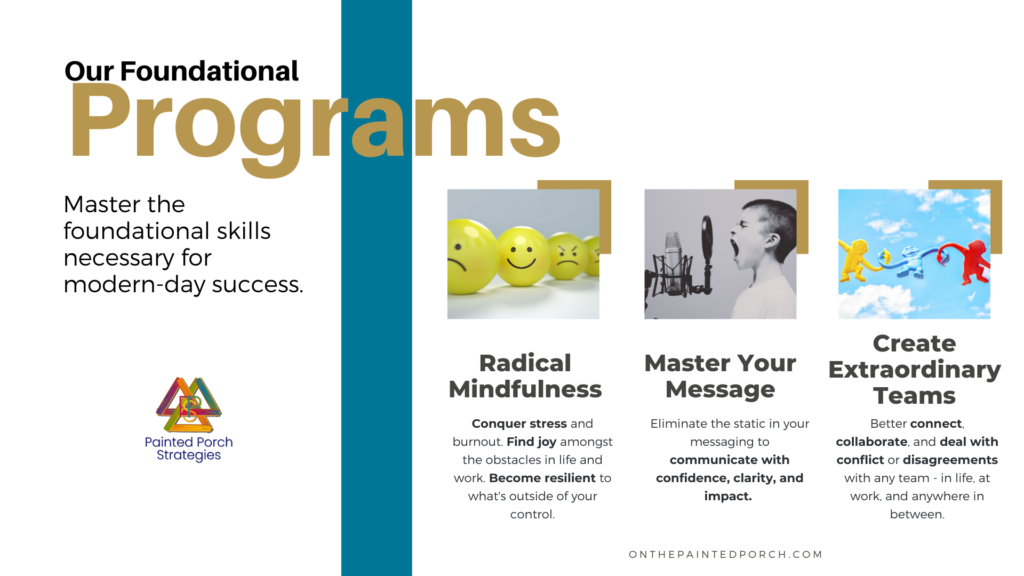 Our Foundational
Programs

Master the foundational skills necessary for modern-day success.

Painted Porch Strategies

Radical Mindfulness

Conquer stress and burnout. Find joy amongst the obstacles in life and work. Become resilient to what's outside of your control.

Master Your Message

Eliminate the static in your messaging to communicate with confidence, clarity, and impact.

Create Extraordinary Teams

Better connect, collaborate, and deal with conflict or disagreements with any team - in life, at work, and anywhere in between.

ONTHEPAINTEDPORCH.COM